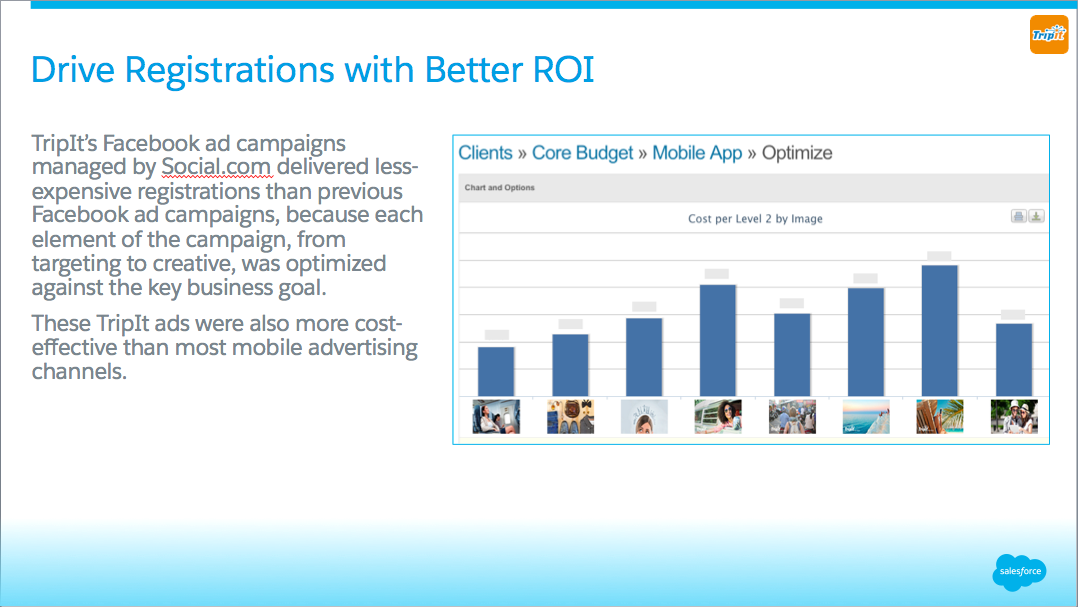 TripIt

Drive Registrations with Better ROI

TripIt's Facebook ad campaigns managed by Social.com delivered less-expensive registrations than previous Facebook ad campaigns, because each element of the campaign, from targeting to creative, was optimized against the key business goal.

These TripIt ads were also more cost-effective than most mobile advertising channels.

Clients » Core Budget » Mobile App » Optimize

Chart and Options

Cost per Level 2 by Image

salesforce